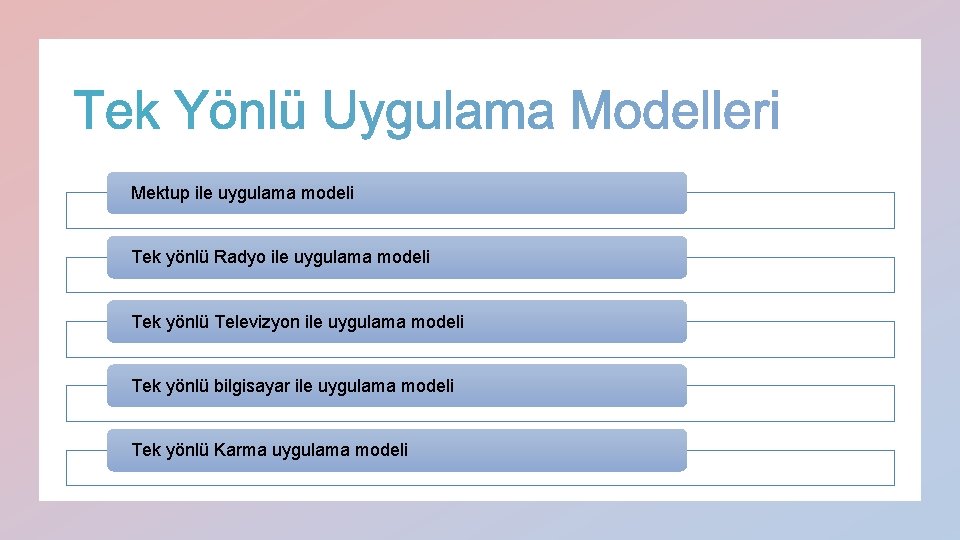 Tek Yönlü Uygulama Modelleri

Mektup ile uygulama modeli

Tek yönlü Radyo ile uygulama modeli

Tek yönlü Televizyon ile uygulama modeli

Tek yönlü bilgisayar ile uygulama modeli

Tek yönlü Karma uygulama modeli